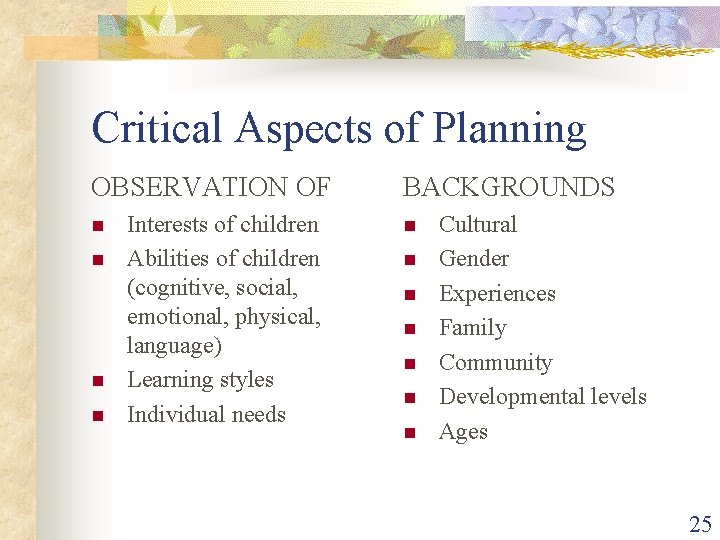 Critical Aspects of Planning

OBSERVATION OF

- Interests of children
- Abilities of children (cognitive, social, emotional, physical, language)
- Learning styles
- Individual needs

BACKGROUNDS

- Cultural
- Gender
- Experiences
- Family
- Community
- Developmental levels
- Ages

25